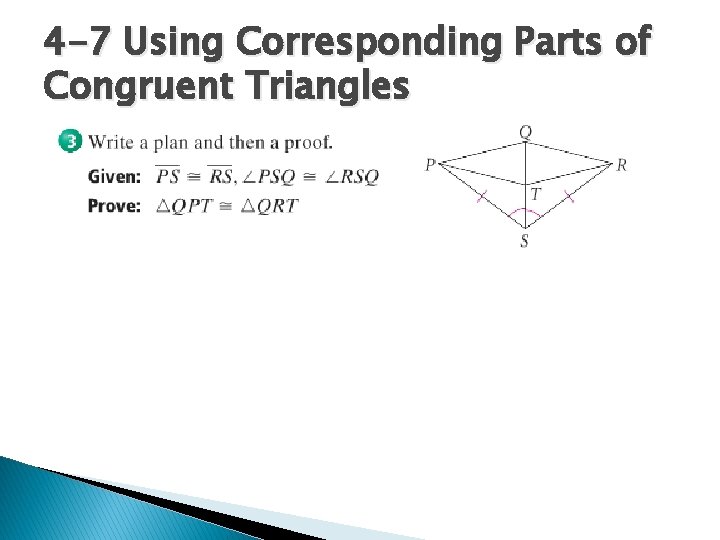 4-7 Using Corresponding Parts of Congruent Triangles

3 Write a plan and then a proof.

Given: $\overline{PS} \cong \overline{RS}, \angle PSQ \cong \angle RSQ$

Prove: $\triangle QPT \cong \triangle QRT$

Q
P
R
T
S